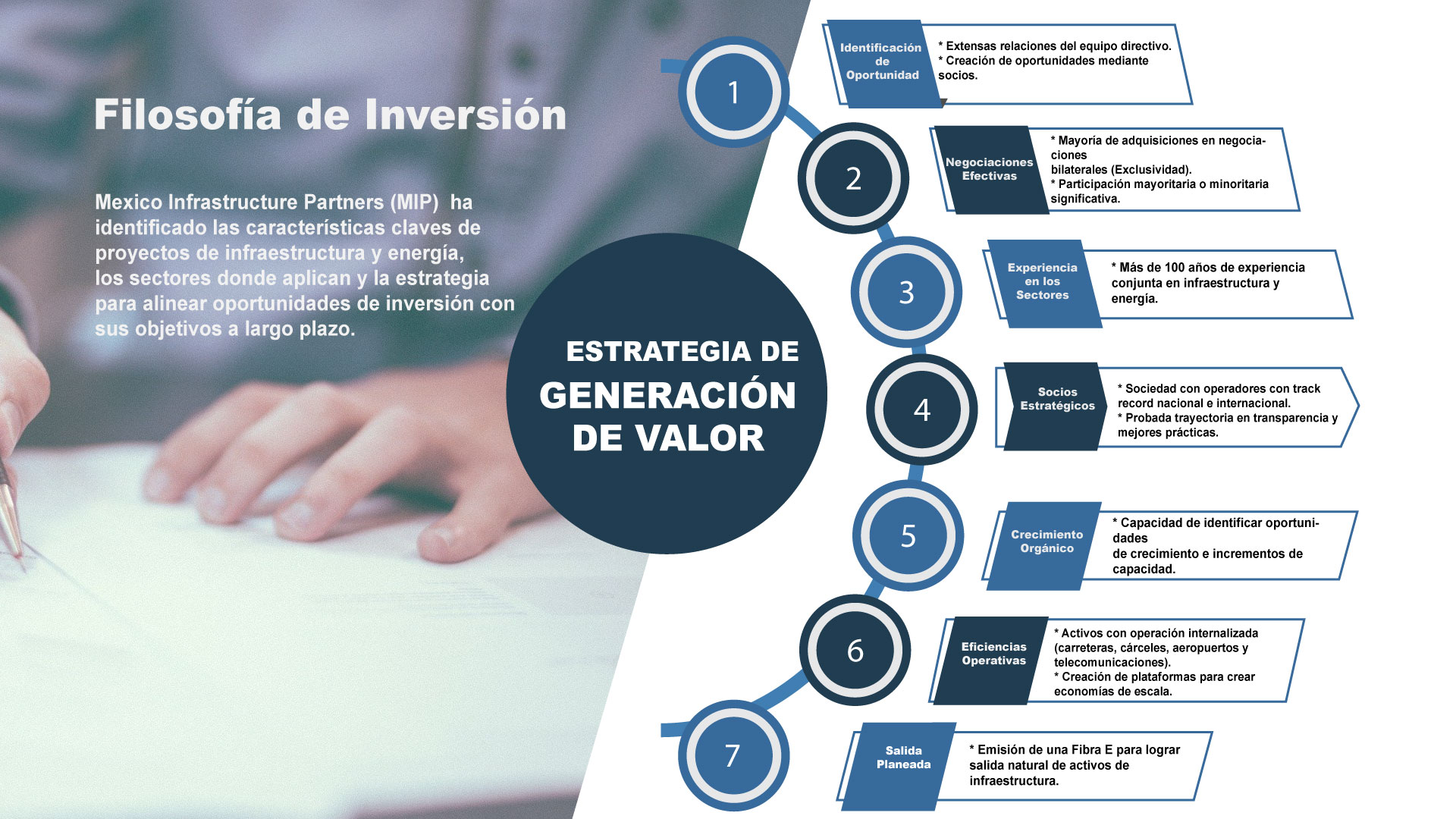 Filosofía de Inversión

Mexico Infrastructure Partners (MIP) ha identificado las características claves de proyectos de infraestructura y energía, los sectores donde aplican y la estrategia para alinear oportunidades de inversión con sus objetivos a largo plazo.

ESTRATEGIA DE GENERACIÓN DE VALOR

1

Identificación de Oportunidad

* Extensas relaciones del equipo directivo.
* Creación de oportunidades mediante socios.

2

Negociaciones Efectivas

* Mayoría de adquisiciones en negociaciones bilaterales (Exclusividad).
* Participación mayoritaria o minoritaria significativa.

3

Experiencia en los Sectores

* Más de 100 años de experiencia conjunta en infraestructura y energía.

4

Socios Estratégicos

* Sociedad con operadores con track record nacional e internacional.
* Probada trayectoria en transparencia y mejores prácticas.

5

Crecimiento Orgánico

* Capacidad de identificar oportunidades de crecimiento e incrementos de capacidad.

6

Eficiencias Operativas

* Activos con operación internalizada (carreteras, cárceles, aeropuertos y telecomunicaciones).
* Creación de plataformas para crear economías de escala.

7

Salida Planeada

* Emisión de una Fibra E para lograr salida natural de activos de infraestructura.